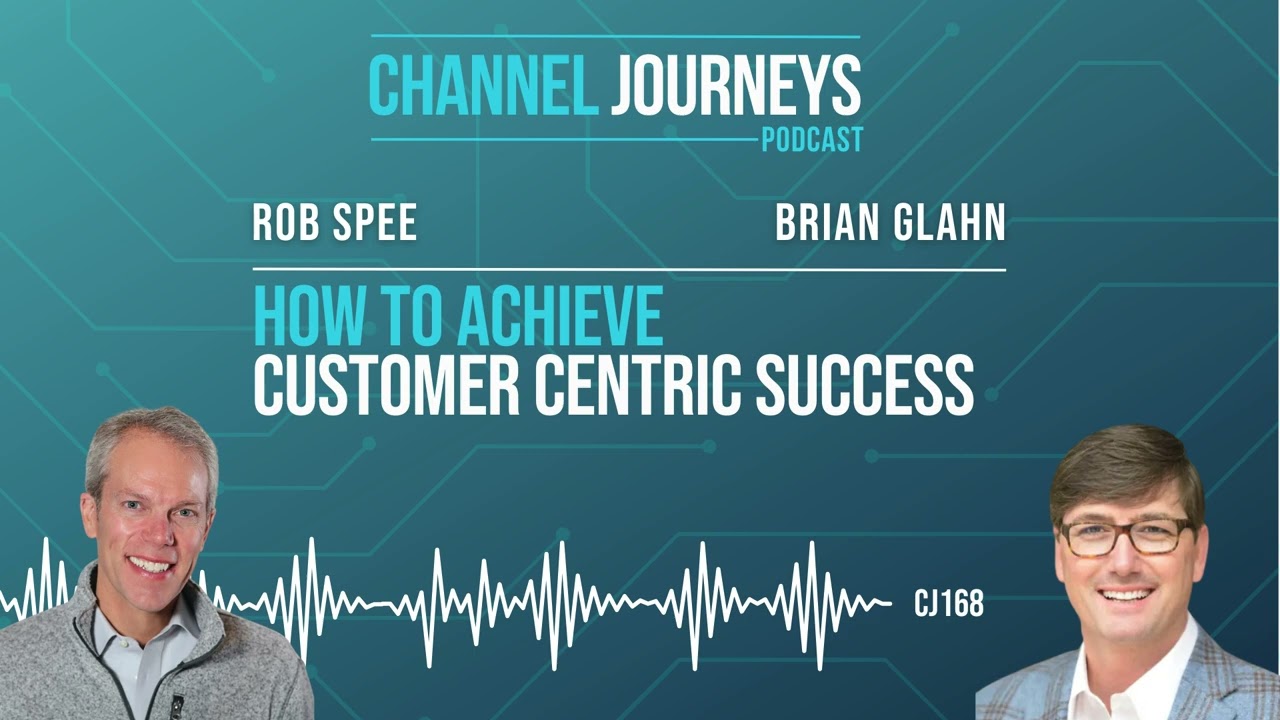 CHANNEL JOURNEYS
PODCAST

ROB SPEE

BRIAN GLAHN

HOW TO ACHIEVE
CUSTOMER CENTRIC SUCCESS

CJ168